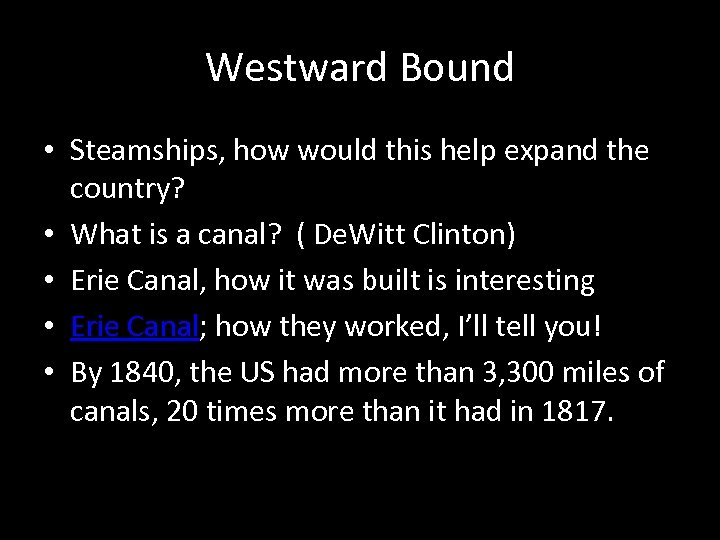 Westward Bound

• Steamships, how would this help expand the country?
• What is a canal? ( DeWitt Clinton)
• Erie Canal, how it was built is interesting
• Erie Canal; how they worked, I'll tell you!
• By 1840, the US had more than 3,300 miles of canals, 20 times more than it had in 1817.